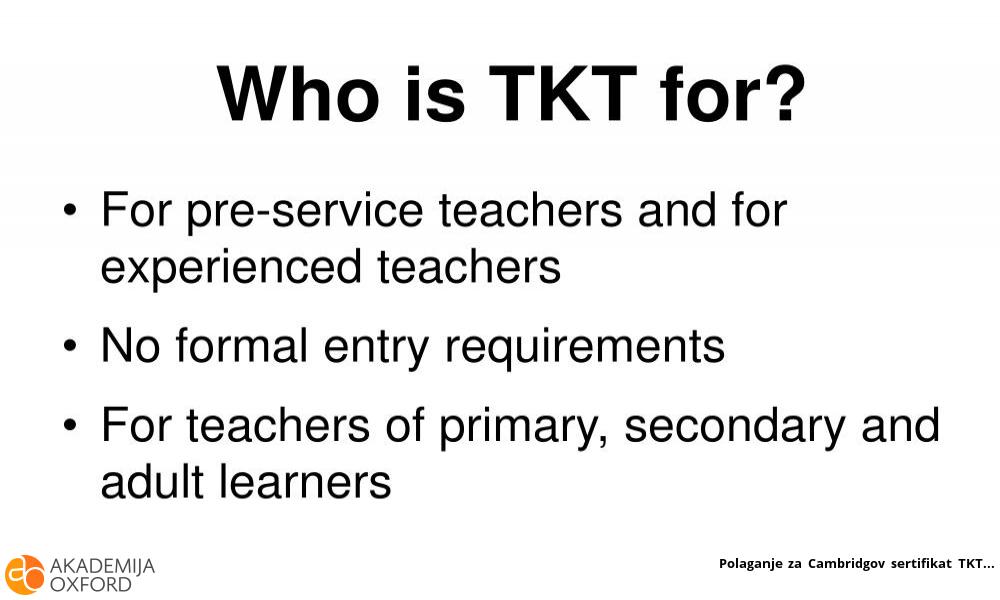 Who is TKT for?

• For pre-service teachers and for experienced teachers

• No formal entry requirements

• For teachers of primary, secondary and adult learners

AKADEMIJA OXFORD

Polaganje za Cambridgov sertifikat TKT...